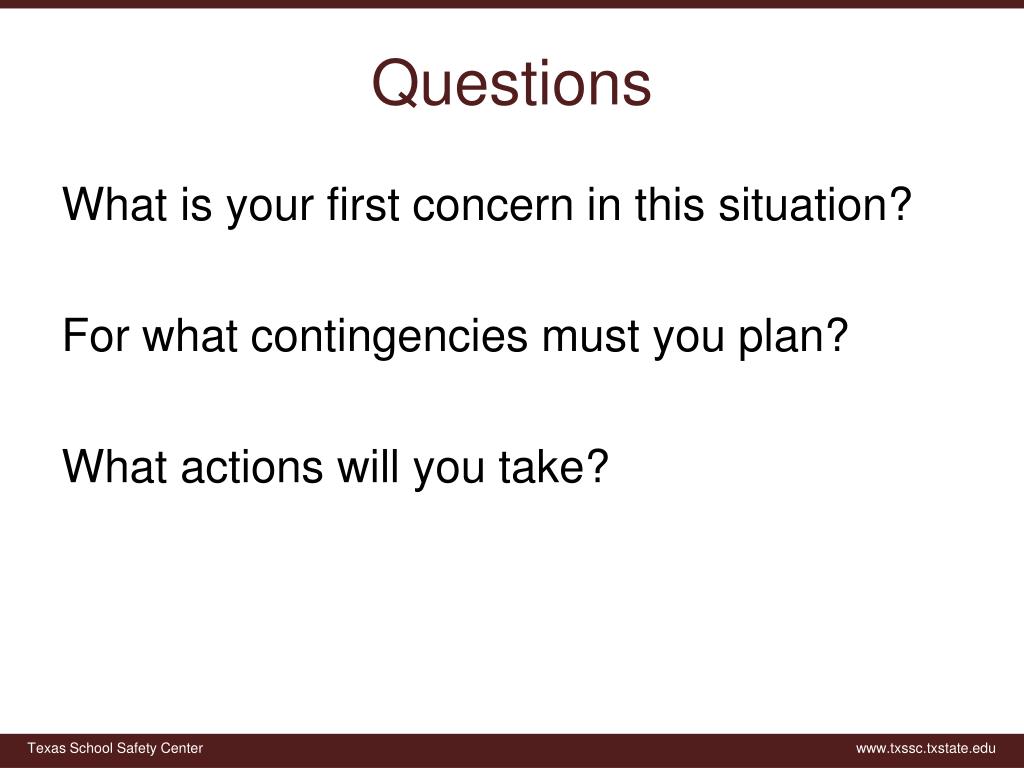 Questions

What is your first concern in this situation?

For what contingencies must you plan?

What actions will you take?

Texas School Safety Center

www.txssc.txstate.edu